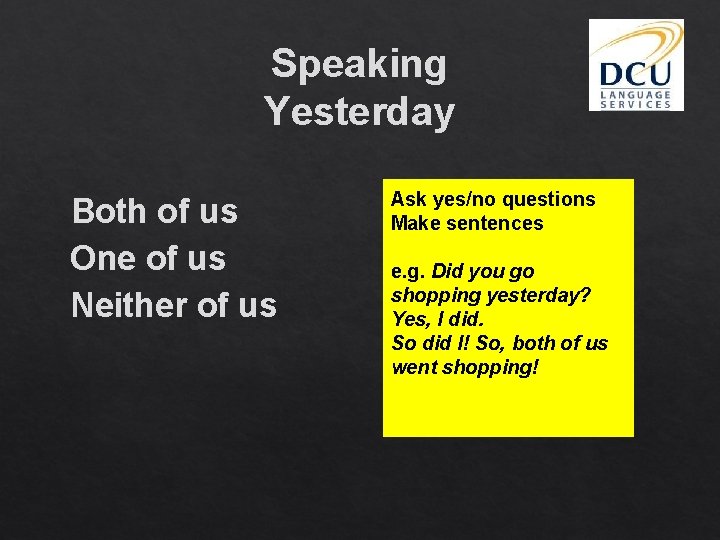 Speaking
Yesterday

DCU
LANGUAGE SERVICES

Both of us
One of us
Neither of us

Ask yes/no questions
Make sentences

e.g. Did you go shopping yesterday?
Yes, I did.
So did I! So, both of us went shopping!